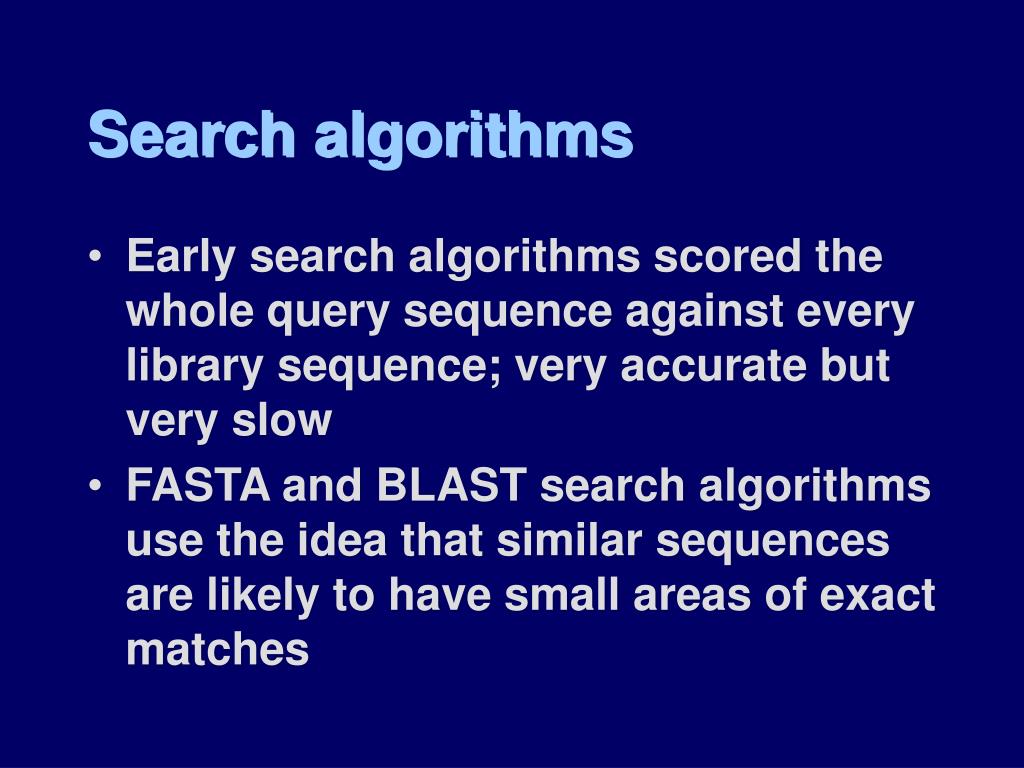 Search algorithms

• Early search algorithms scored the whole query sequence against every library sequence; very accurate but very slow

• FASTA and BLAST search algorithms use the idea that similar sequences are likely to have small areas of exact matches